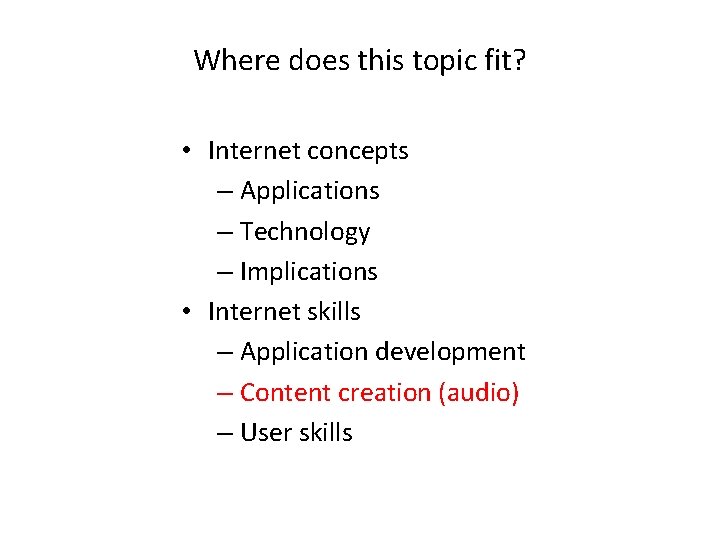 Where does this topic fit?

• Internet concepts
– Applications
– Technology
– Implications
• Internet skills
– Application development
– Content creation (audio)
– User skills